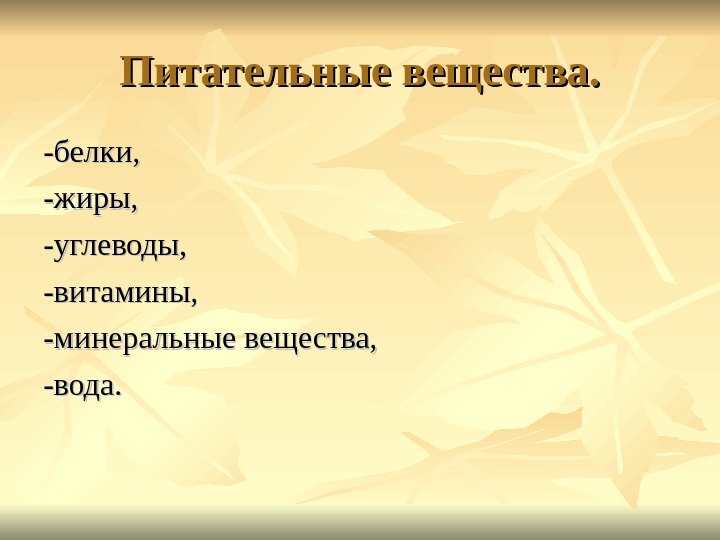 Питательные вещества.

-белки,

-жиры,

-углеводы,

-витамины,

-минеральные вещества,

-вода.